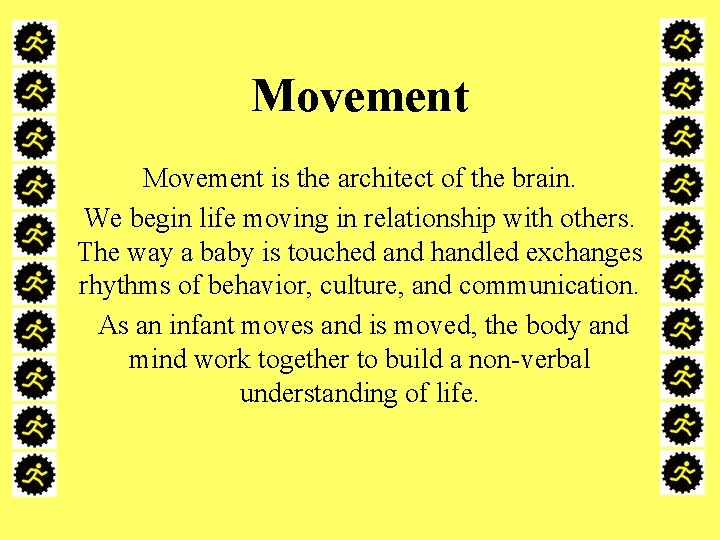 Movement

Movement is the architect of the brain.

We begin life moving in relationship with others. The way a baby is touched and handled exchanges rhythms of behavior, culture, and communication.

As an infant moves and is moved, the body and mind work together to build a non-verbal understanding of life.